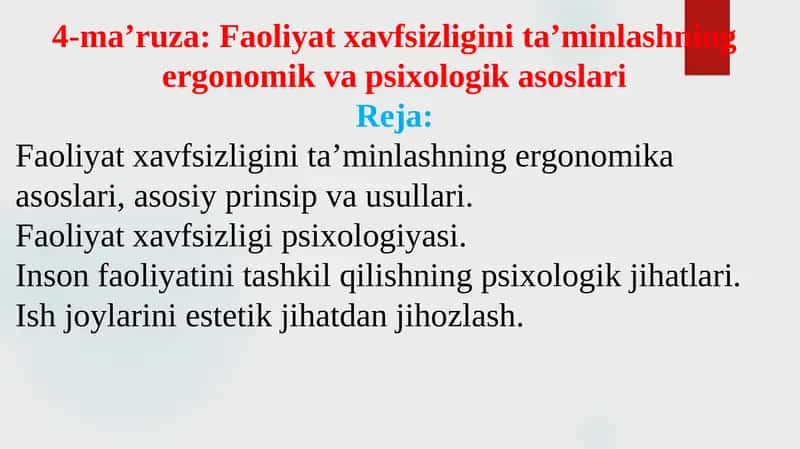 4-ma’ruza: Faoliyat xavfsizligini ta’minlashning ergonomik va psixologik asoslari
Reja:
Faoliyat xavfsizligini ta’minlashning ergonomika asoslari, asosiy prinsip va usullari.
Faoliyat xavfsizligi psixologiyasi.
Inson faoliyatini tashkil qilishning psixologik jihatlari.
Ish joylarini estetik jihatdan jihozlash.